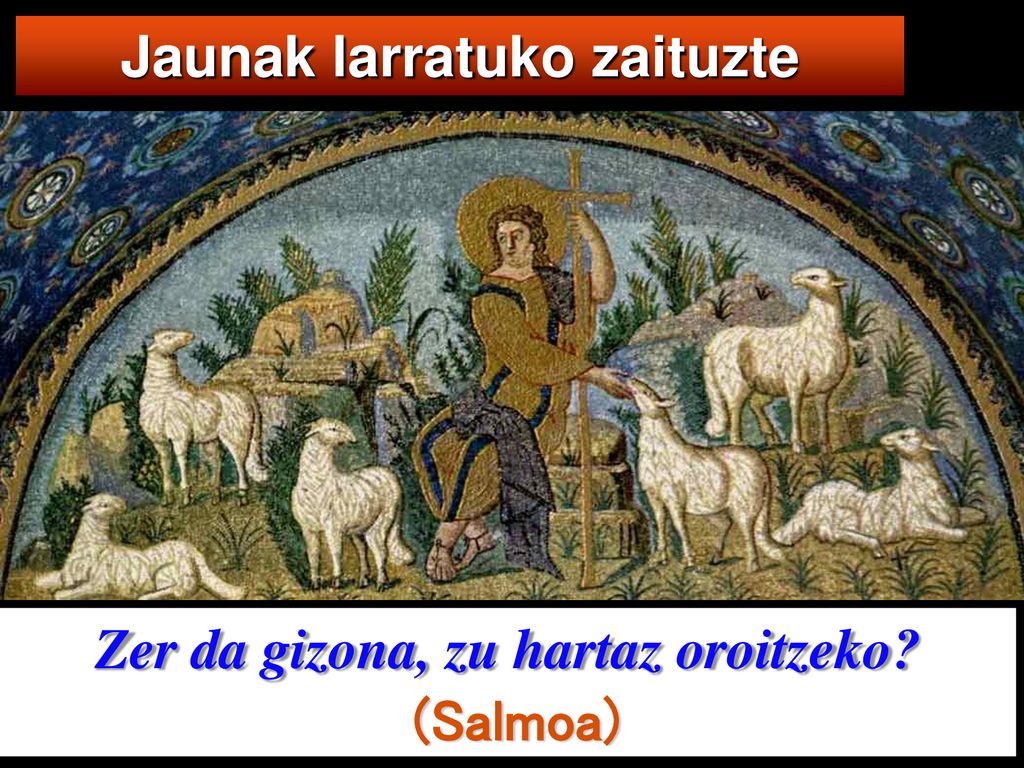 Jaunak larratuko zaituzte

Zer da gizona, zu hartaz oroitzeko?
(Salmoa)